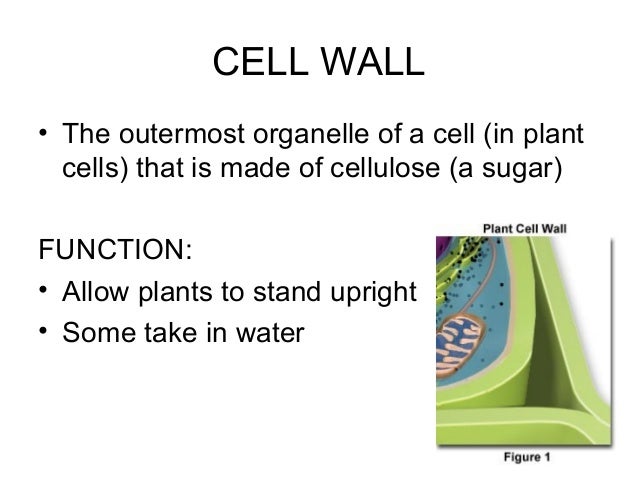 CELL WALL

• The outermost organelle of a cell (in plant cells) that is made of cellulose (a sugar)

FUNCTION:

• Allow plants to stand upright

• Some take in water

Plant Cell Wall

Figure 1